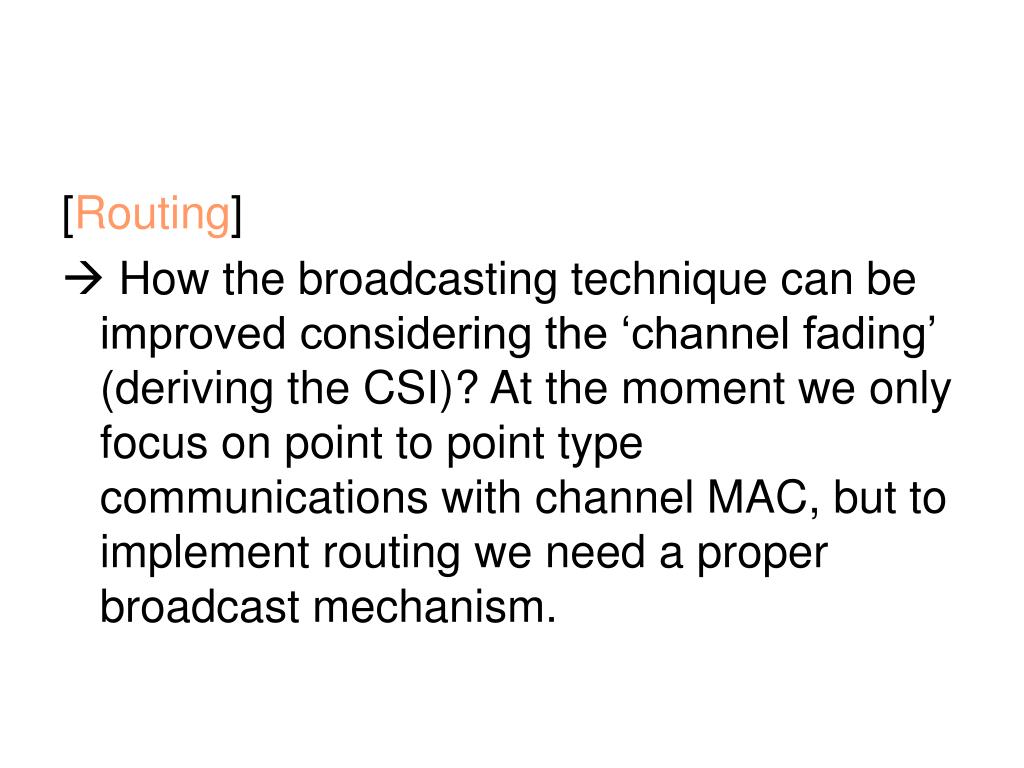 [Routing]

→ How the broadcasting technique can be improved considering the ‘channel fading’ (deriving the CSI)? At the moment we only focus on point to point type communications with channel MAC, but to implement routing we need a proper broadcast mechanism.